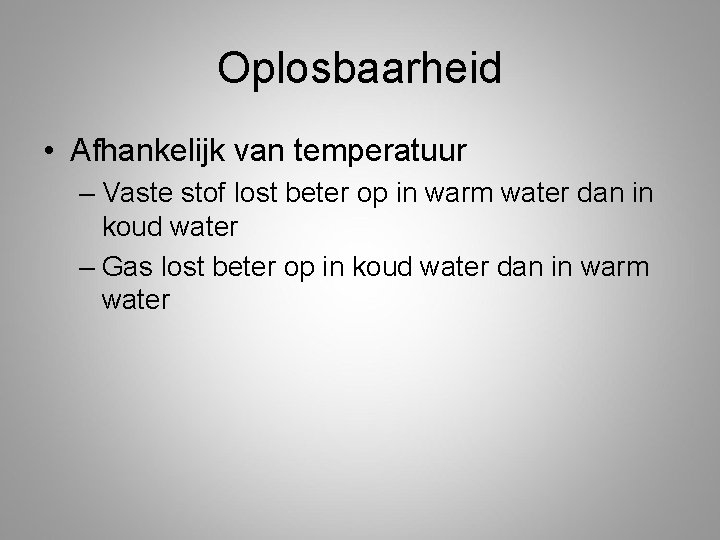 Oplosbaarheid

• Afhankelijk van temperatuur

– Vaste stof lost beter op in warm water dan in koud water

– Gas lost beter op in koud water dan in warm water